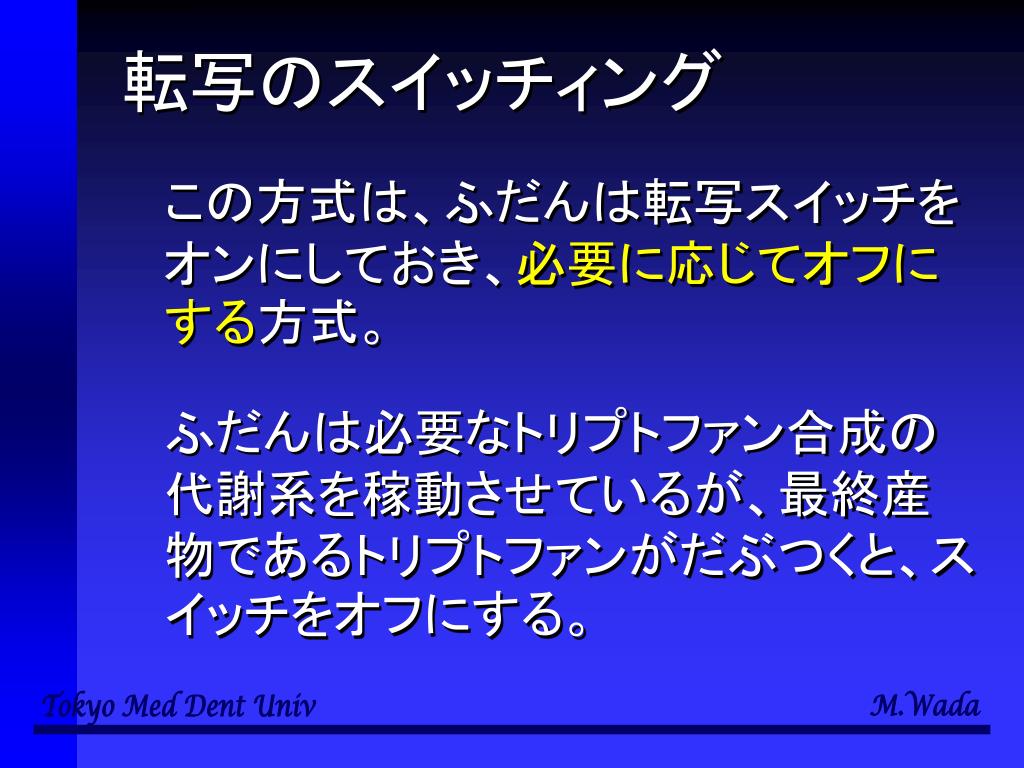 転写のスイッチィング

この方式は、ふだんは転写スイッチをオンにしておき、必要に応じてオフにする方式。

ふだんは必要なトリプトファン合成の代謝系を稼動させているが、最終産物であるトリプトファンがだぶつくと、スイッチをオフにする。

Tokyo Med Dent Univ

M.Wada